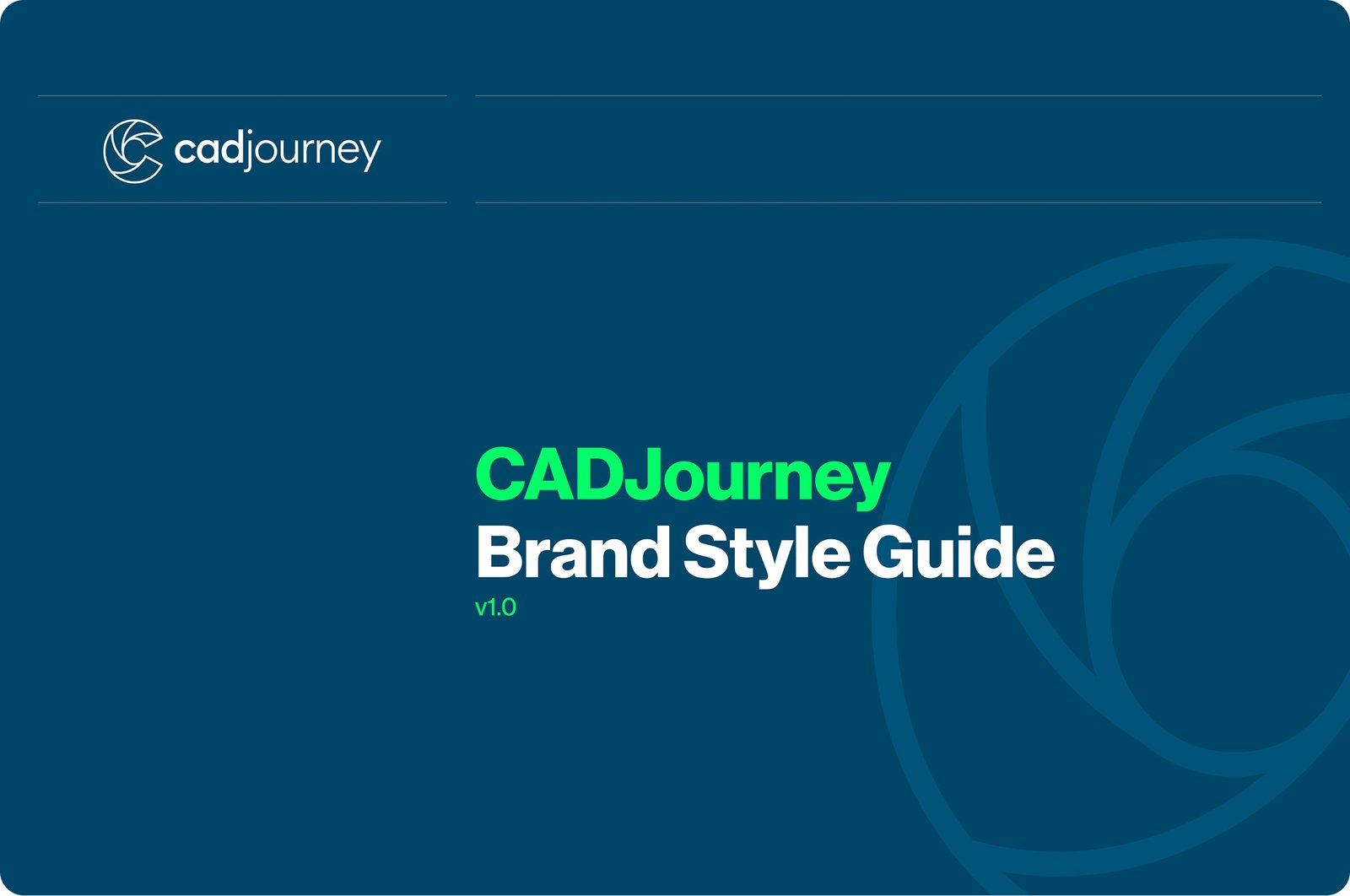 cadjourney

CADJourney
Brand Style Guide
v1.0